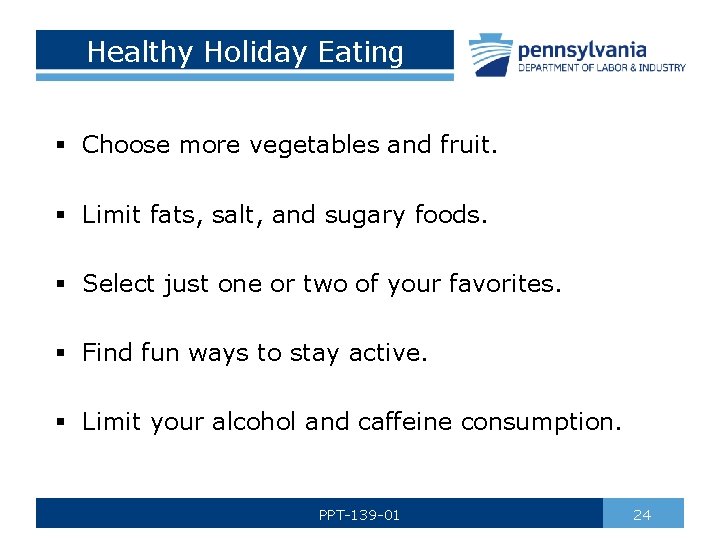 Healthy Holiday Eating

pennsylvania
DEPARTMENT OF LABOR & INDUSTRY

▪ Choose more vegetables and fruit.

▪ Limit fats, salt, and sugary foods.

▪ Select just one or two of your favorites.

▪ Find fun ways to stay active.

▪ Limit your alcohol and caffeine consumption.

PPT-139-01

24